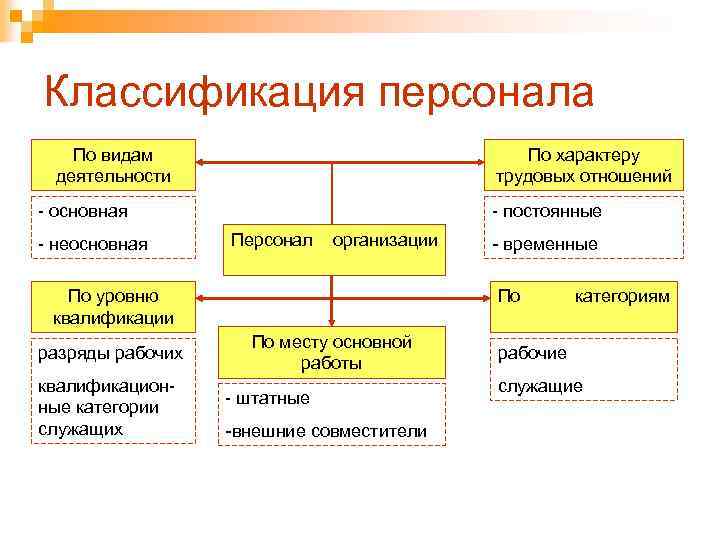 Классификация персонала

По видам деятельности

- основная

- неосновная

По характеру трудовых отношений

- постоянные

- временные

Персонал организации

По уровню квалификации

разряды рабочих

квалификационные категории служащих

По месту основной работы

- штатные

-внешние совместители

По категориям

рабочие

служащие